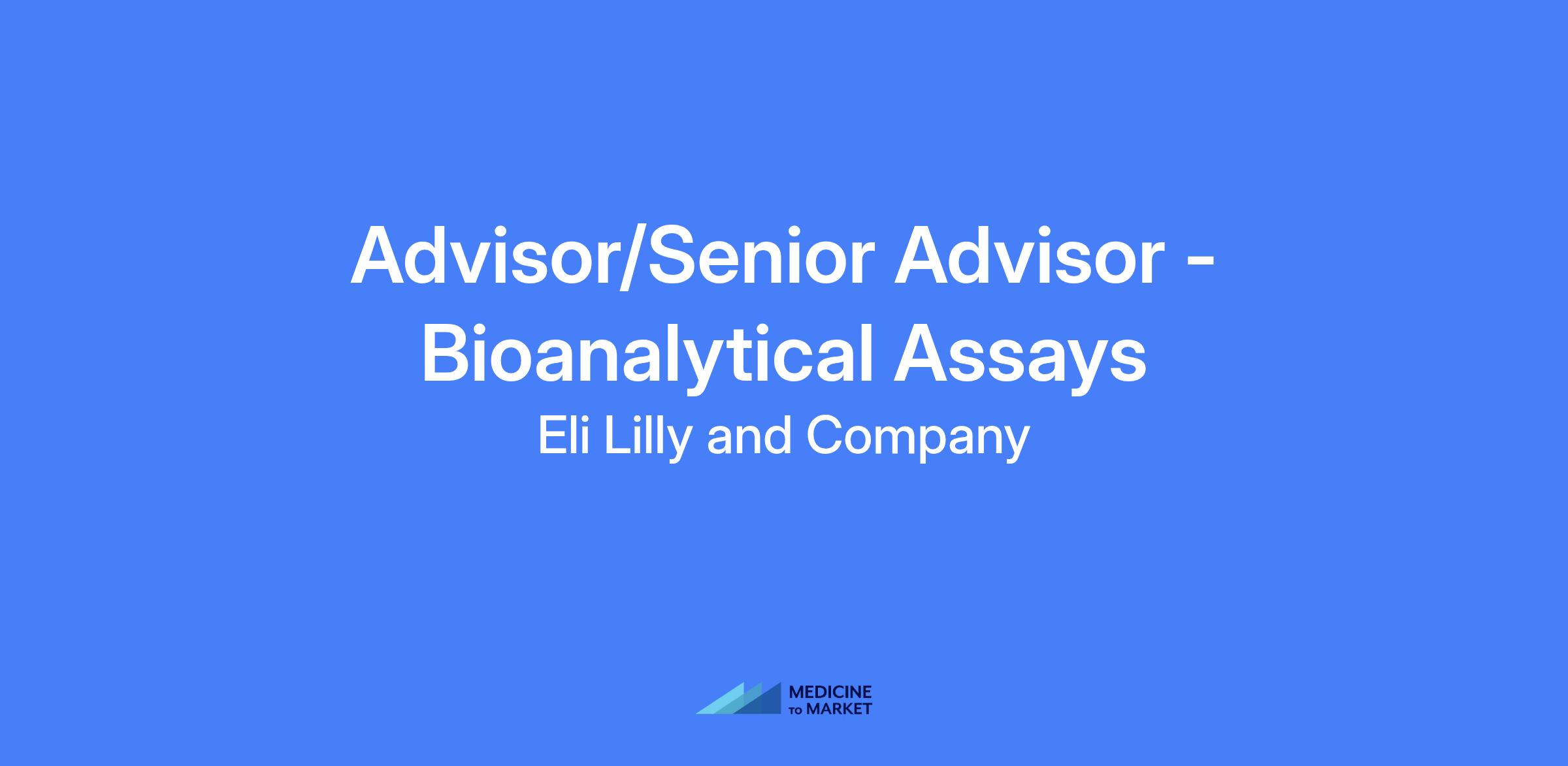 Advisor/Senior Advisor - Bioanalytical Assays

Eli Lilly and Company

MEDICINE TO MARKET